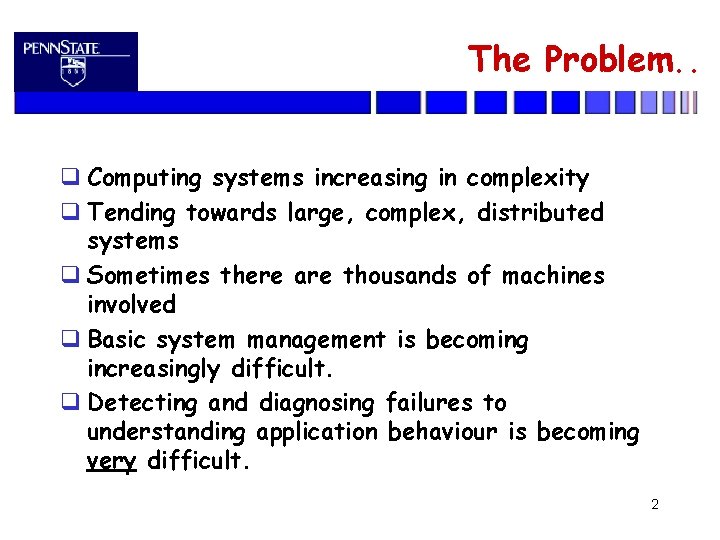 PENNSTATE
1855

The Problem..

❑ Computing systems increasing in complexity
❑ Tending towards large, complex, distributed systems
❑ Sometimes there are thousands of machines involved
❑ Basic system management is becoming increasingly difficult.
❑ Detecting and diagnosing failures to understanding application behaviour is becoming very difficult.

2